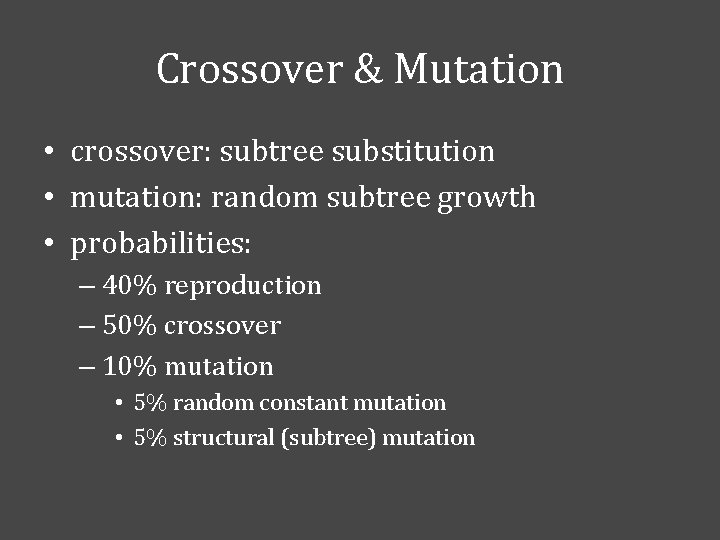 Crossover & Mutation

• crossover: subtree substitution
• mutation: random subtree growth
• probabilities:
– 40% reproduction
– 50% crossover
– 10% mutation
• 5% random constant mutation
• 5% structural (subtree) mutation